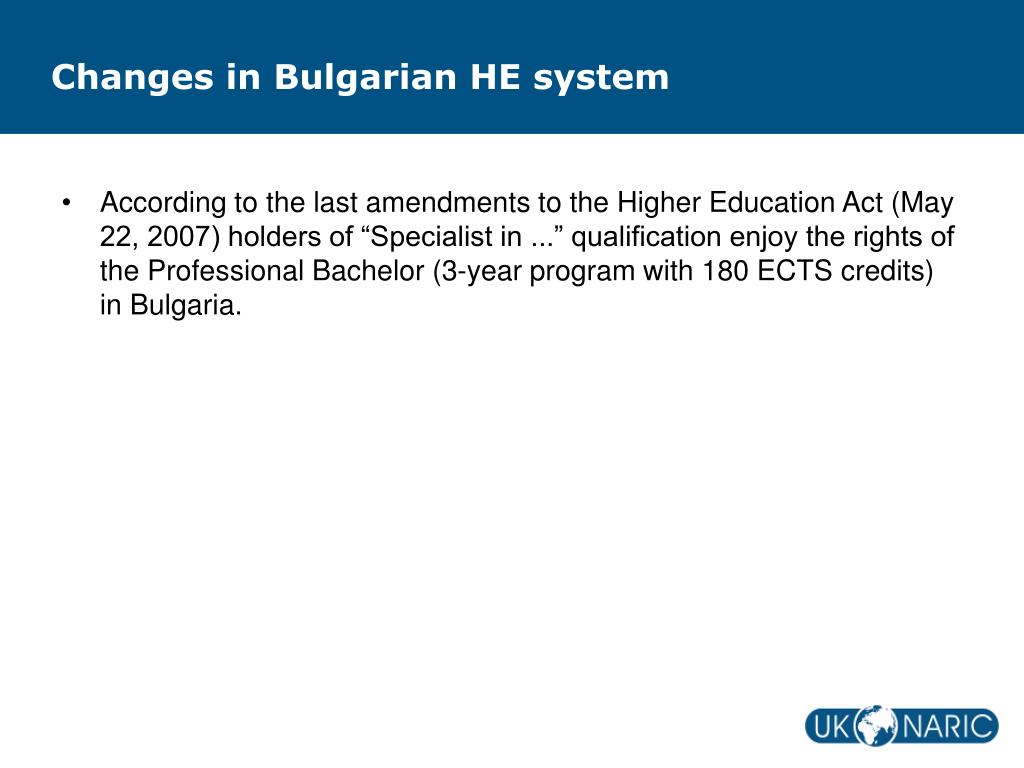 Changes in Bulgarian HE system

• According to the last amendments to the Higher Education Act (May 22, 2007) holders of “Specialist in ...” qualification enjoy the rights of the Professional Bachelor (3-year program with 180 ECTS credits) in Bulgaria.

UK NARIC